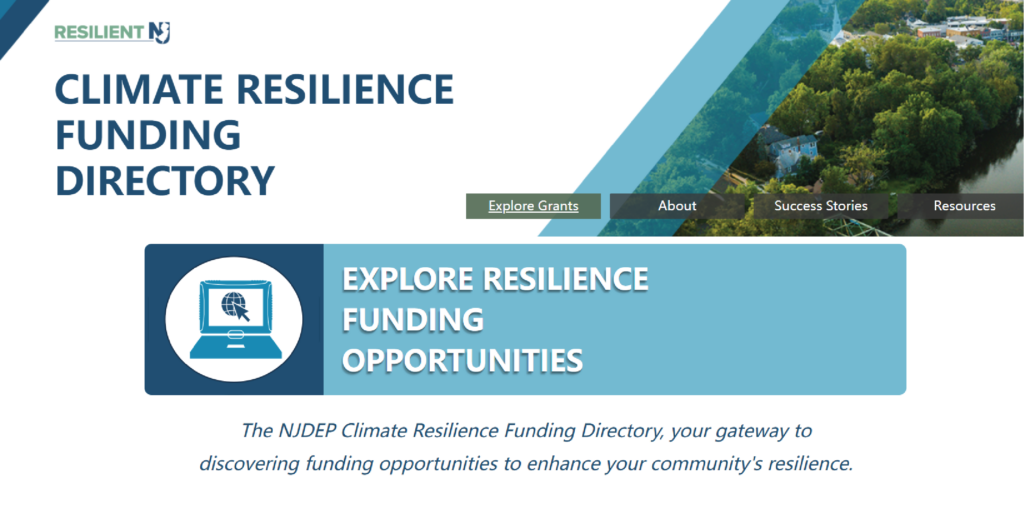 RESILIENT NJ

CLIMATE RESILIENCE FUNDING DIRECTORY

Explore Grants
About
Success Stories
Resources

EXPLORE RESILIENCE FUNDING OPPORTUNITIES

The NJDEP Climate Resilience Funding Directory, your gateway to discovering funding opportunities to enhance your community's resilience.